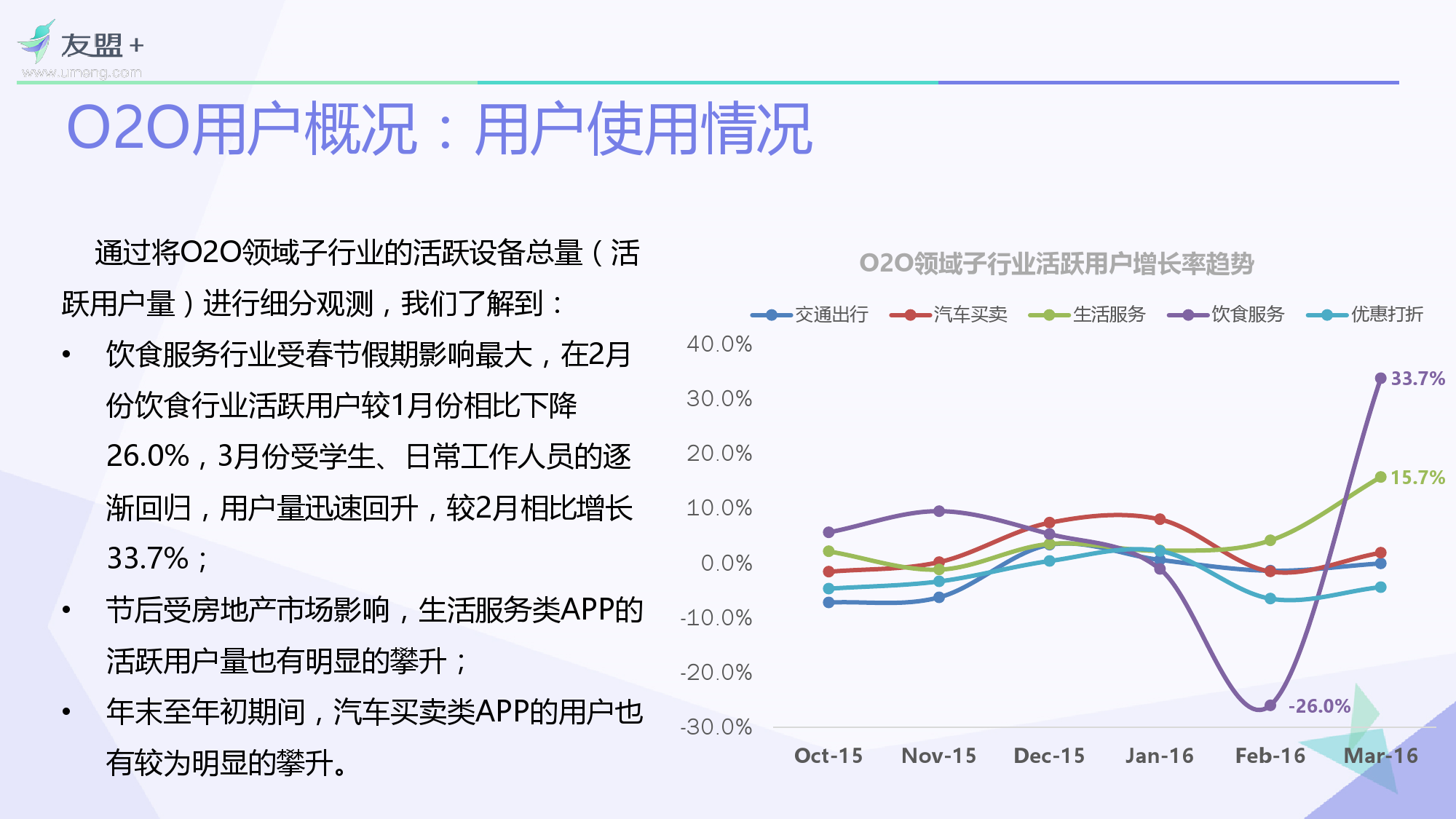 友盟+
www.umeng.com

O2O用户概况：用户使用情况

通过将O2O领域子行业的活跃设备总量（活跃用户量）进行细分观测，我们了解到：

• 饮食服务行业受春节假期影响最大，在2月份饮食行业活跃用户较1月份相比下降26.0%，3月份受学生、日常工作人员的逐渐回归，用户量迅速回升，较2月相比增长33.7%；

• 节后受房地产市场影响，生活服务类APP的活跃用户量也有明显的攀升；

• 年末至年初期间，汽车买卖类APP的用户也有较为明显的攀升。

O2O领域子行业活跃用户增长率趋势

交通出行 汽车买卖 生活服务 饮食服务 优惠打折

40.0%
30.0%
20.0%
10.0%
0.0%
-10.0%
-20.0%
-30.0%

33.7%
15.7%
-26.0%

Oct-15 Nov-15 Dec-15 Jan-16 Feb-16 Mar-16